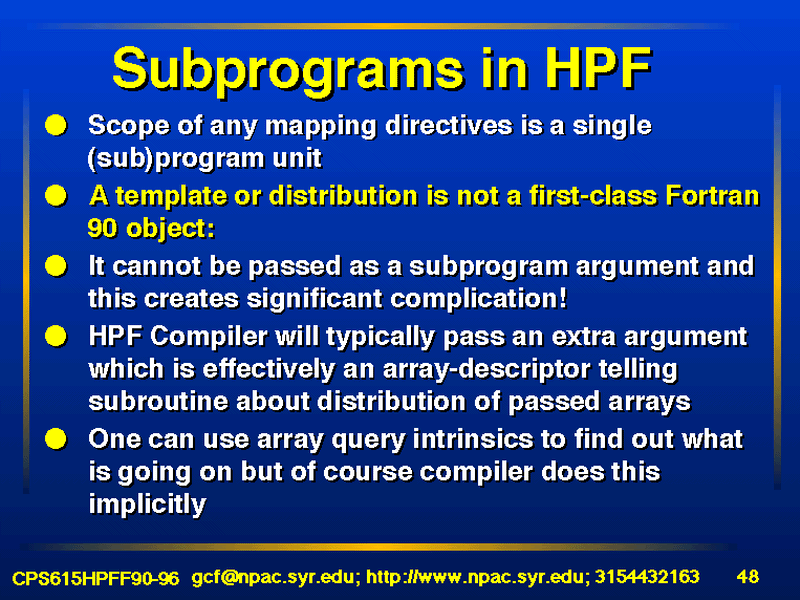 Subprograms in HPF

Scope of any mapping directives is a single (sub)program unit

A template or distribution is not a first-class Fortran 90 object:

It cannot be passed as a subprogram argument and this creates significant complication!

HPF Compiler will typically pass an extra argument which is effectively an array-descriptor telling subroutine about distribution of passed arrays

One can use array query intrinsics to find out what is going on but of course compiler does this implicitly

CPS615HPFF90-96 gcf@npac.syr.edu; http://www.npac.syr.edu; 3154432163 48